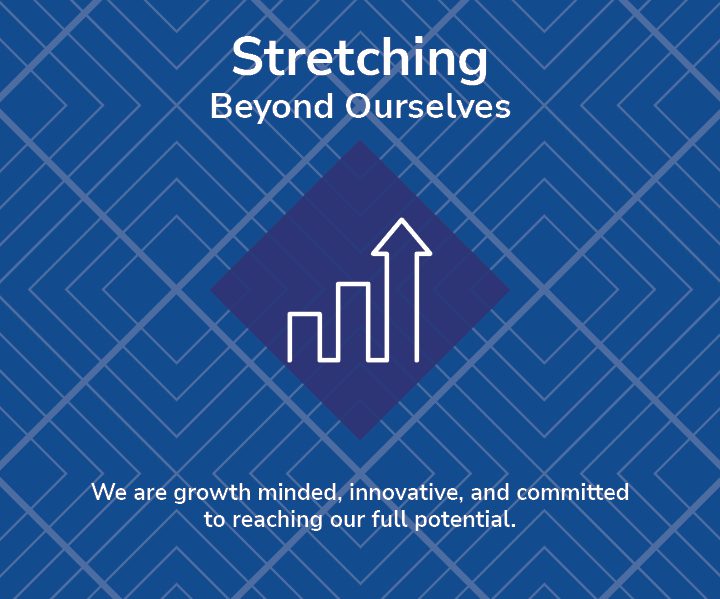 Stretching
Beyond Ourselves

We are growth minded, innovative, and committed to reaching our full potential.